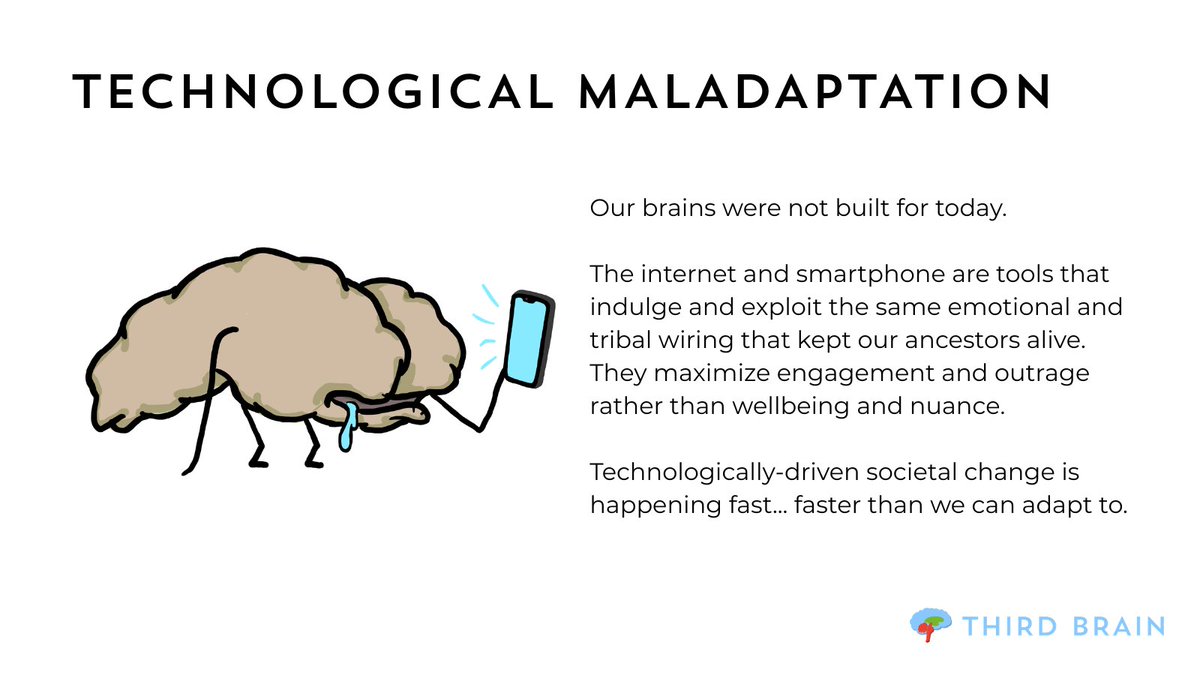 TECHNOLOGICAL MALADAPTATION

Our brains were not built for today.

The internet and smartphone are tools that indulge and exploit the same emotional and tribal wiring that kept our ancestors alive. They maximize engagement and outrage rather than wellbeing and nuance.

Technologically-driven societal change is happening fast... faster than we can adapt to.

THIRD BRAIN